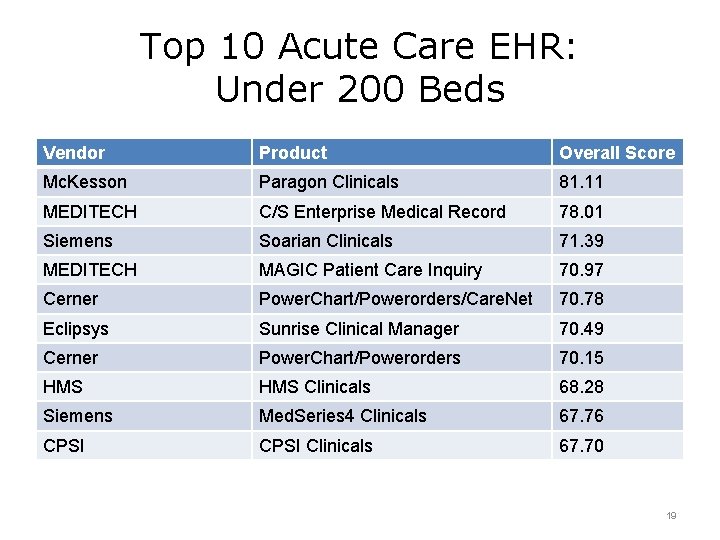 Top 10 Acute Care EHR:
Under 200 Beds

| Vendor | Product | Overall Score |
|---|---|---|
| McKesson | Paragon Clinicals | 81.11 |
| MEDITECH | C/S Enterprise Medical Record | 78.01 |
| Siemens | Soarian Clinicals | 71.39 |
| MEDITECH | MAGIC Patient Care Inquiry | 70.97 |
| Cerner | PowerChart/Powerorders/CareNet | 70.78 |
| Eclipsys | Sunrise Clinical Manager | 70.49 |
| Cerner | PowerChart/Powerorders | 70.15 |
| HMS | HMS Clinicals | 68.28 |
| Siemens | MedSeries4 Clinicals | 67.76 |
| CPSI | CPSI Clinicals | 67.70 |

19